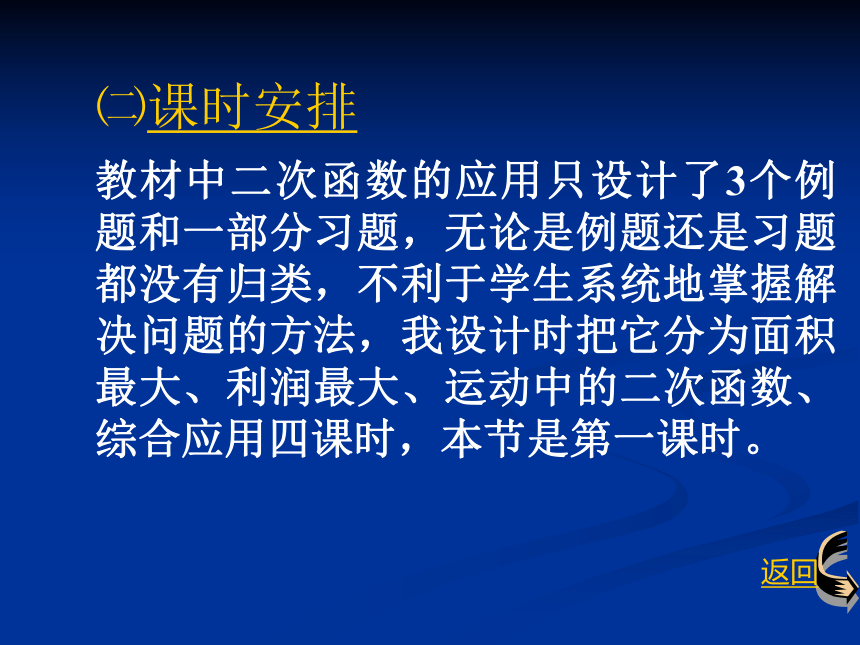 ㈡课时安排

教材中二次函数的应用只设计了3个例题和一部分习题，无论是例题还是习题都没有归类，不利于学生系统地掌握解决问题的方法，我设计时把它分为面积最大、利润最大、运动中的二次函数、综合应用四课时，本节是第一课时。

返回